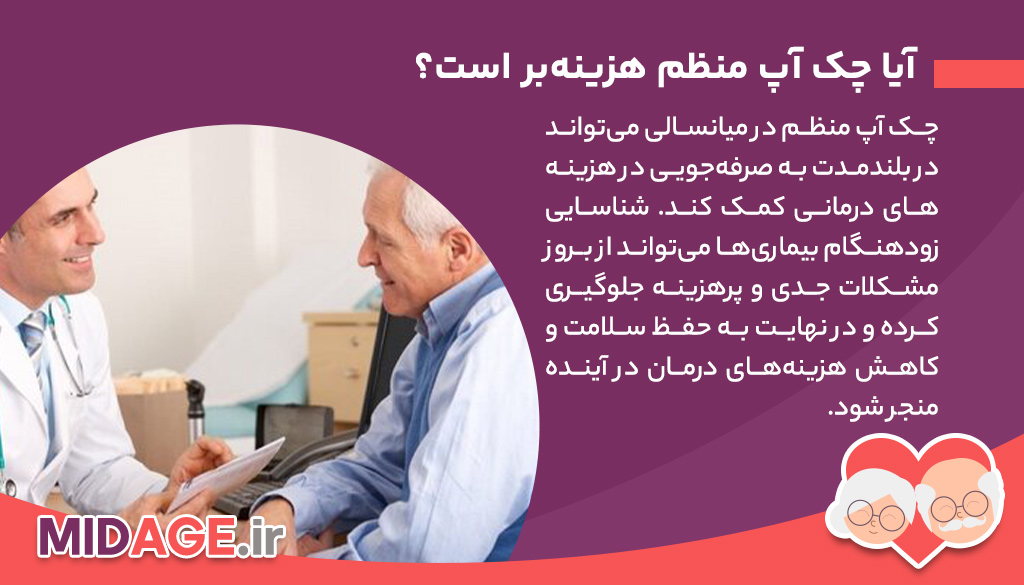 آیا چک آپ منظم هزینه‌بر است؟

چک آپ منظم در میانسالی می‌تواند در بلندمدت به صرفه‌جویی در هزینه های درمانی کمک کند. شناسایی زودهنگام بیماری‌ها می‌تواند از بروز مشکلات جدی و پرهزینه جلوگیری کرده و در نهایت به حفظ سلامت و کاهش هزینه‌های درمان در آینده منجر شود.

MIDAGE.ir